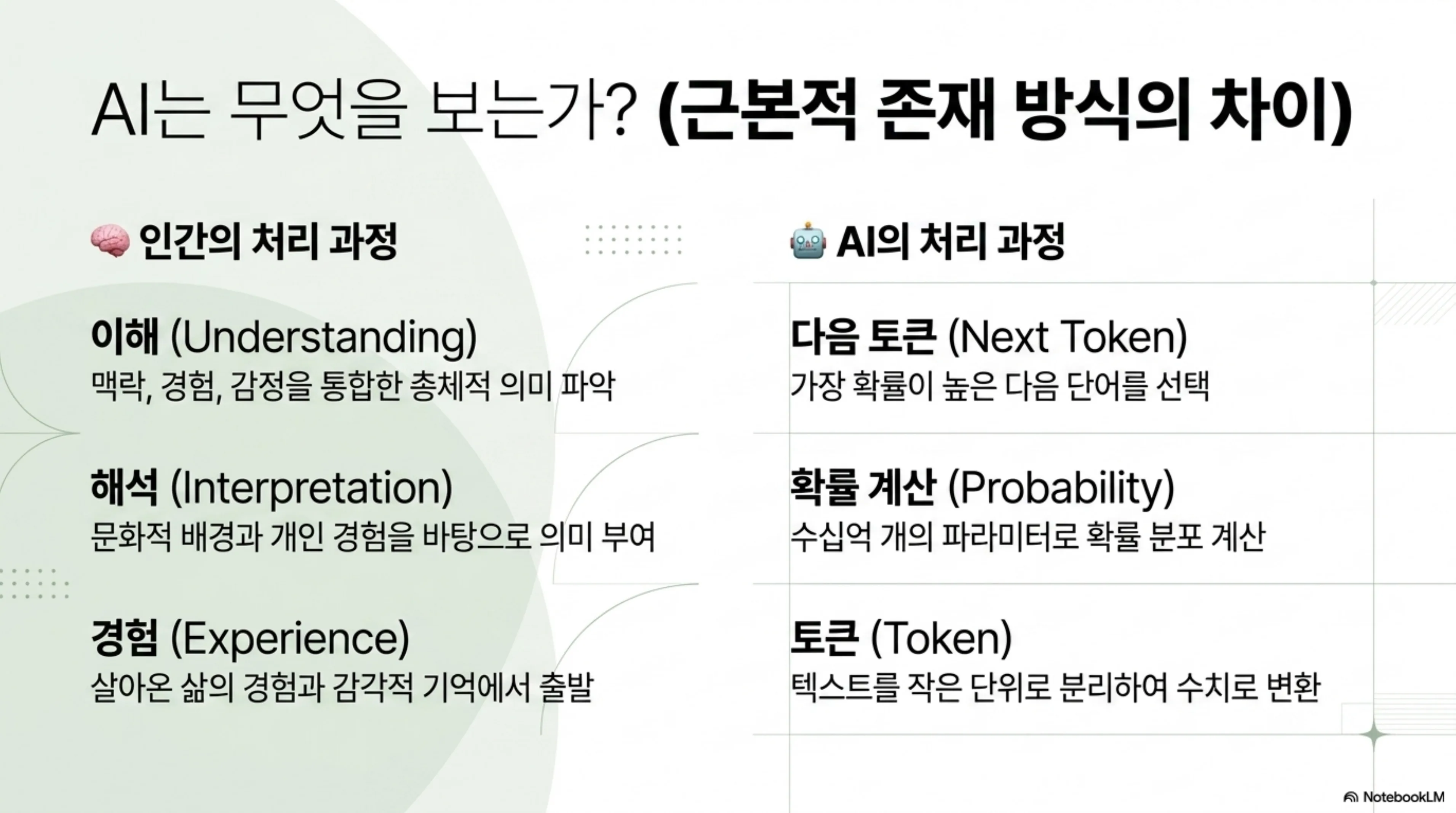 AI는 무엇을 보는가? (근본적 존재 방식의 차이)

🧠 인간의 처리 과정

이해 (Understanding)
맥락, 경험, 감정을 통합한 총체적 의미 파악

해석 (Interpretation)
문화적 배경과 개인 경험을 바탕으로 의미 부여

경험 (Experience)
살아온 삶의 경험과 감각적 기억에서 출발

🤖 AI의 처리 과정

다음 토큰 (Next Token)
가장 확률이 높은 다음 단어를 선택

확률 계산 (Probability)
수십억 개의 파라미터로 확률 분포 계산

토큰 (Token)
텍스트를 작은 단위로 분리하여 수치로 변환

NotebookLM